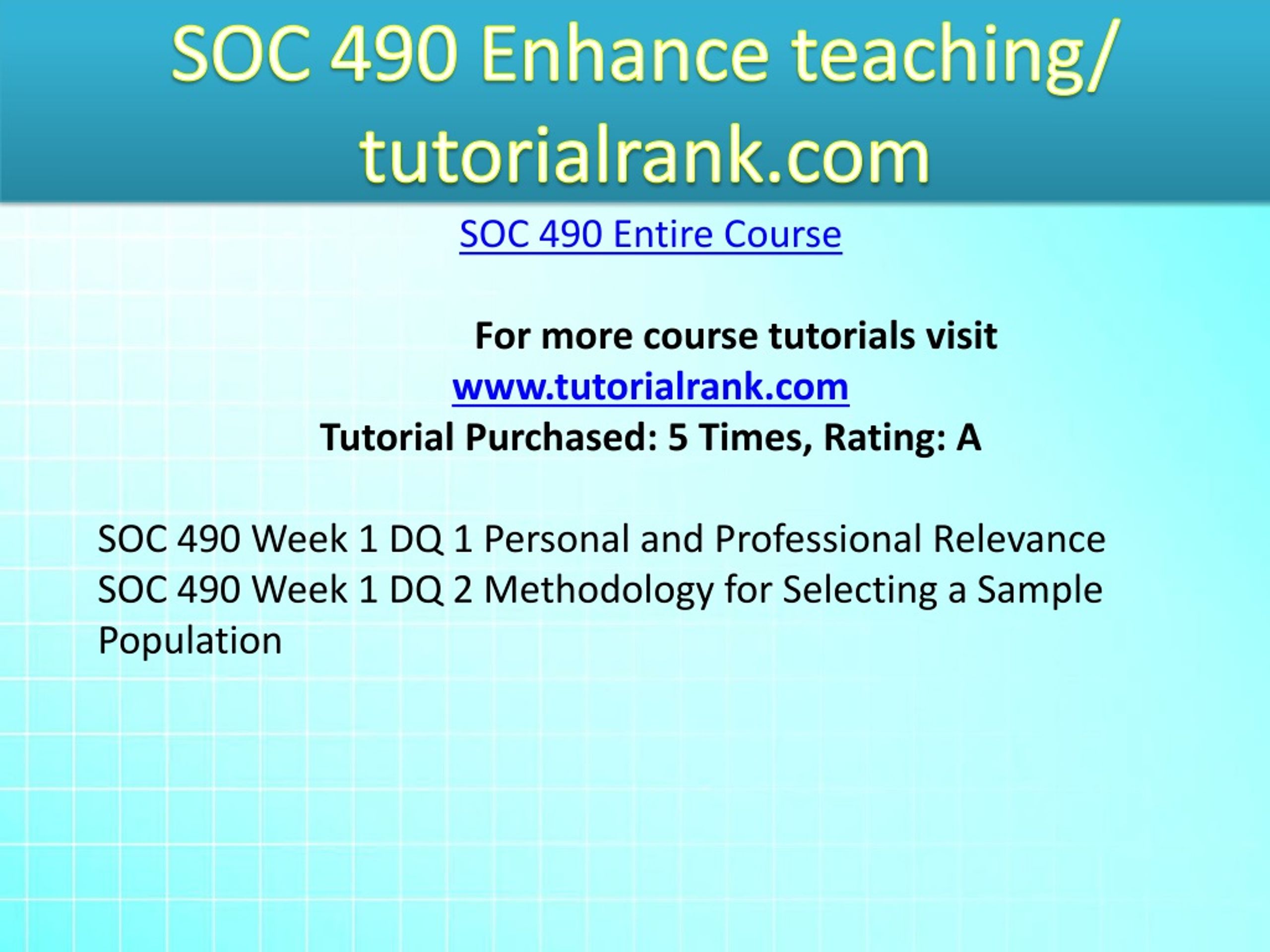 SOC 490 Enhance teaching/ tutorialrank.com

SOC 490 Entire Course

For more course tutorials visit
www.tutorialrank.com
Tutorial Purchased: 5 Times, Rating: A

SOC 490 Week 1 DQ 1 Personal and Professional Relevance
SOC 490 Week 1 DQ 2 Methodology for Selecting a Sample Population